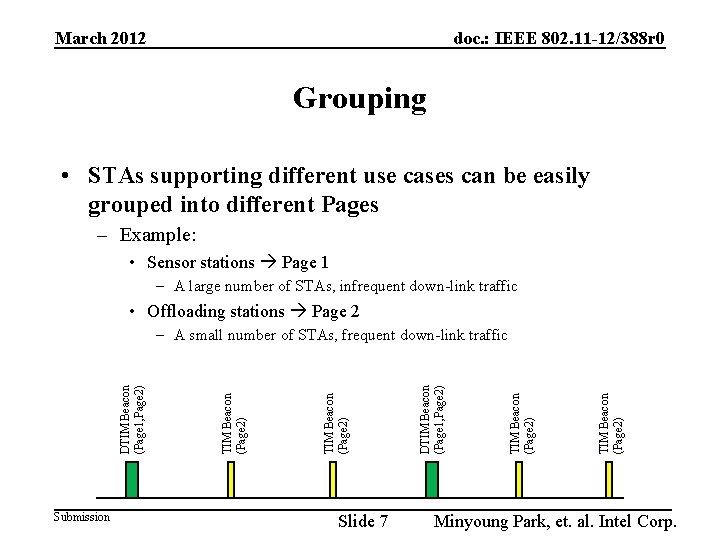 March 2012

doc.: IEEE 802.11-12/388r0

Grouping

• STAs supporting different use cases can be easily grouped into different Pages
– Example:
• Sensor stations → Page 1
– A large number of STAs, infrequent down-link traffic
• Offloading stations → Page 2
– A small number of STAs, frequent down-link traffic

DTIM Beacon (Page1,Page2)
TIM Beacon (Page2)
TIM Beacon (Page2)
DTIM Beacon (Page1,Page2)
TIM Beacon (Page2)
TIM Beacon (Page2)

Submission

Slide 7

Minyoung Park, et. al. Intel Corp.